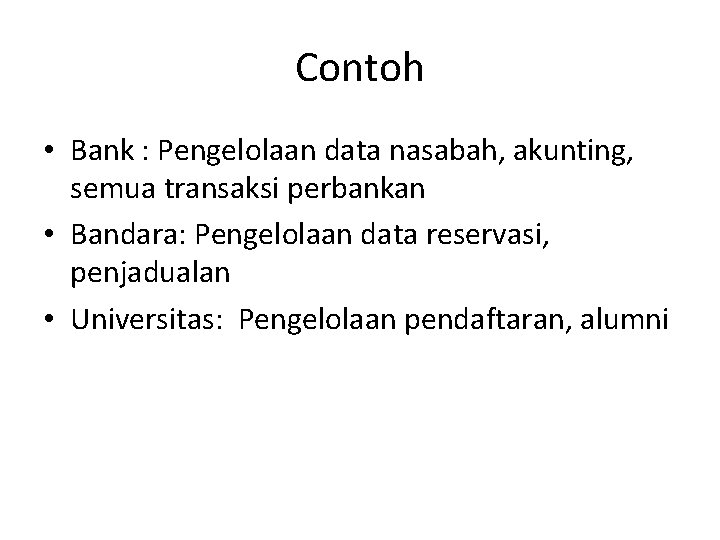 Contoh

• Bank : Pengelolaan data nasabah, akunting, semua transaksi perbankan
• Bandara: Pengelolaan data reservasi, penjadualan
• Universitas: Pengelolaan pendaftaran, alumni